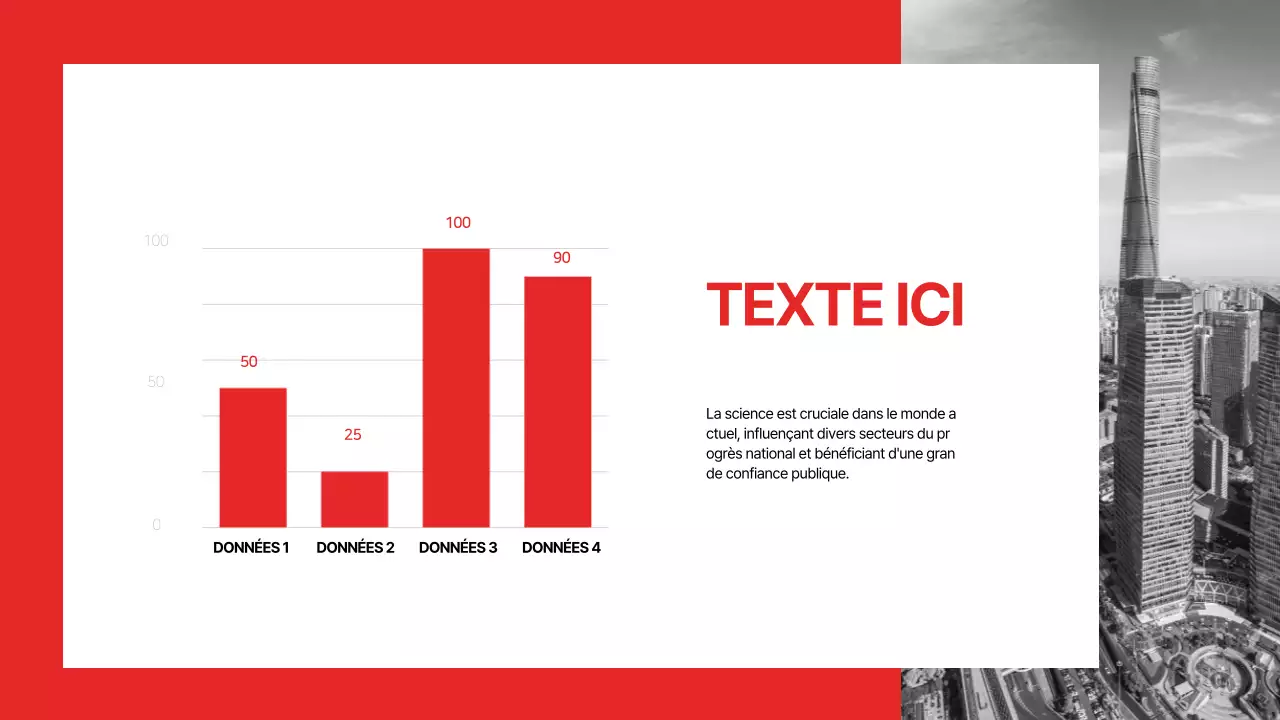 100

50

0

50

25

100

90

DONNÉES 1 DONNÉES 2 DONNÉES 3 DONNÉES 4

TEXTE ICI

La science est cruciale dans le monde a ctuel, influençant divers secteurs du pr ogrès national et bénéficiant d'une gran de confiance publique.